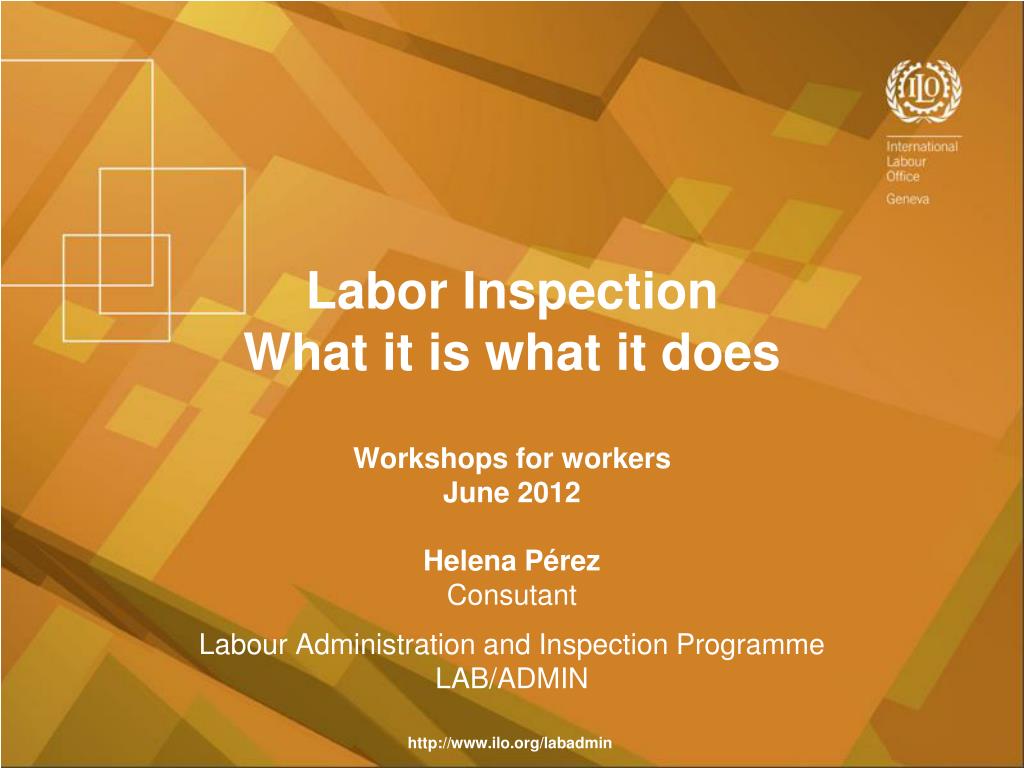 ILO

International Labour Office
Geneva

Labor Inspection
What it is what it does

Workshops for workers
June 2012

Helena Pérez
Consutant

Labour Administration and Inspection Programme
LAB/ADMIN

http://www.ilo.org/labadmin